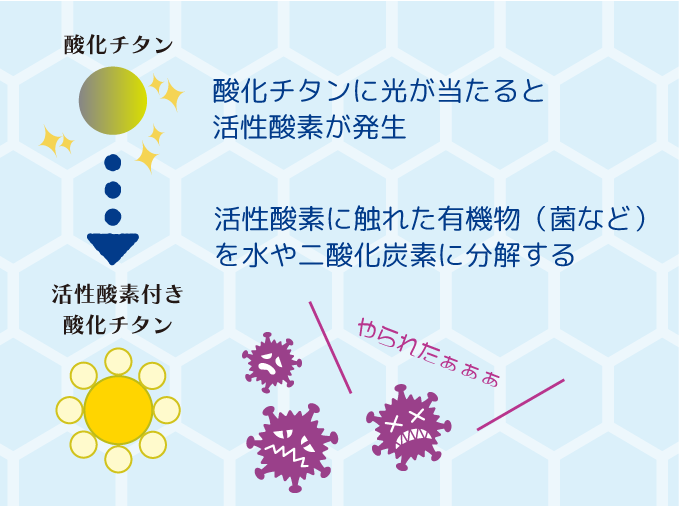 酸化チタン

酸化チタンに光が当たると
活性酸素が発生

活性酸素に触れた有機物（菌など）
を水や二酸化炭素に分解する

活性酸素付き
酸化チタン

やられたぁぁぁ